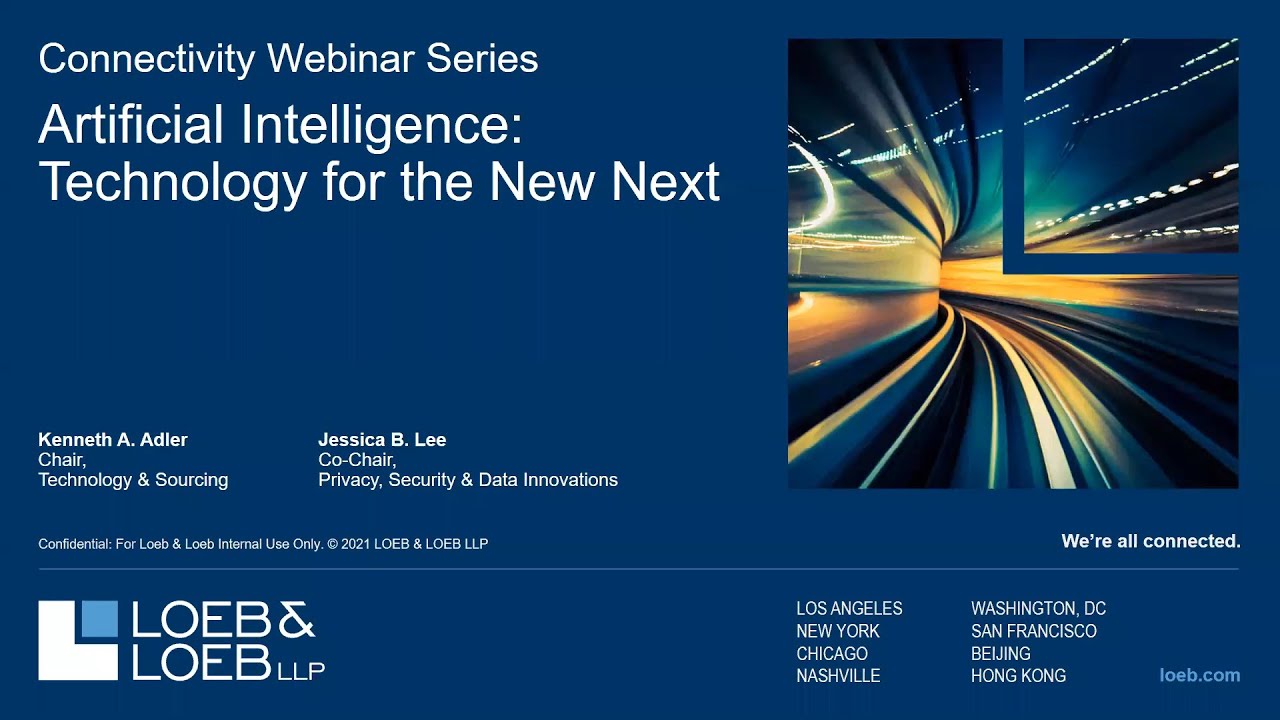 Connectivity Webinar Series

Artificial Intelligence: Technology for the New Next

Kenneth A. Adler
Chair,
Technology & Sourcing

Jessica B. Lee
Co-Chair,
Privacy, Security & Data Innovations

Confidential: For Loeb & Loeb Internal Use Only. © 2021 LOEB & LOEB LLP

We're all connected.

LOEB & LOEB LLP

LOS ANGELES
NEW YORK
CHICAGO
NASHVILLE

WASHINGTON, DC
SAN FRANCISCO
BEIJING
HONG KONG

loeb.com